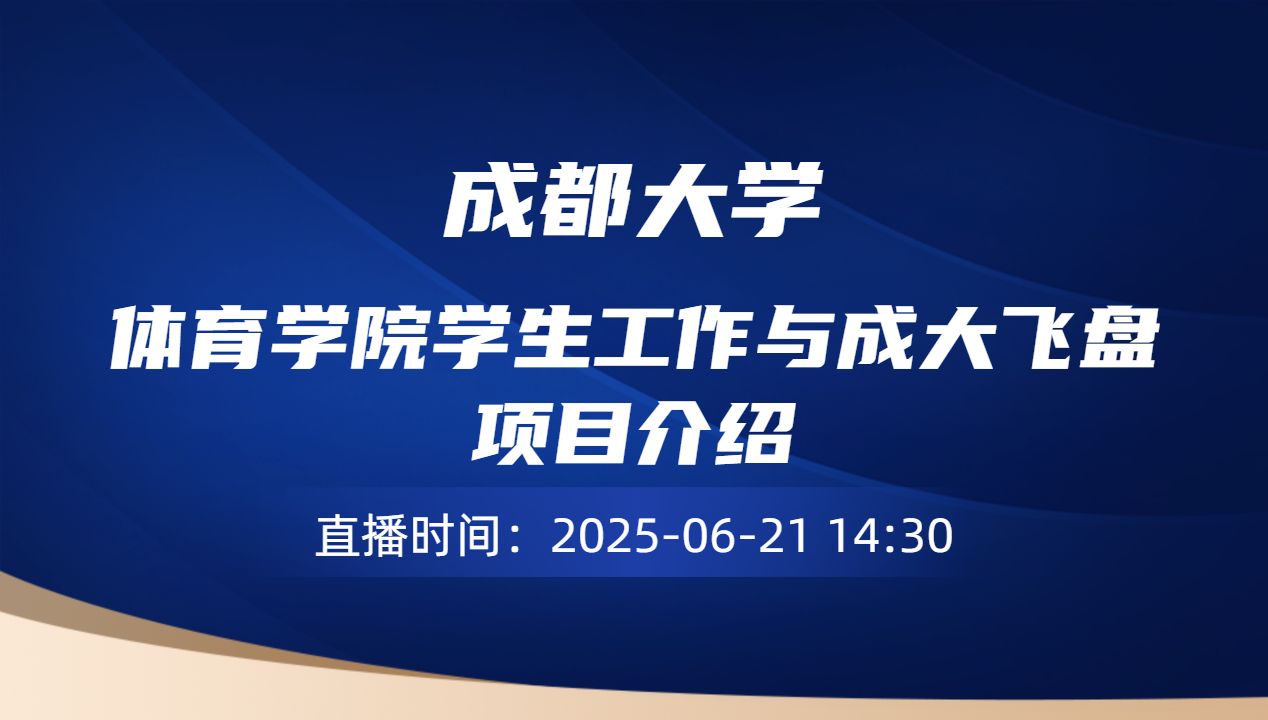 成都大学

体育学院学生工作与成大飞盘项目介绍

直播时间：2025-06-21 14:30